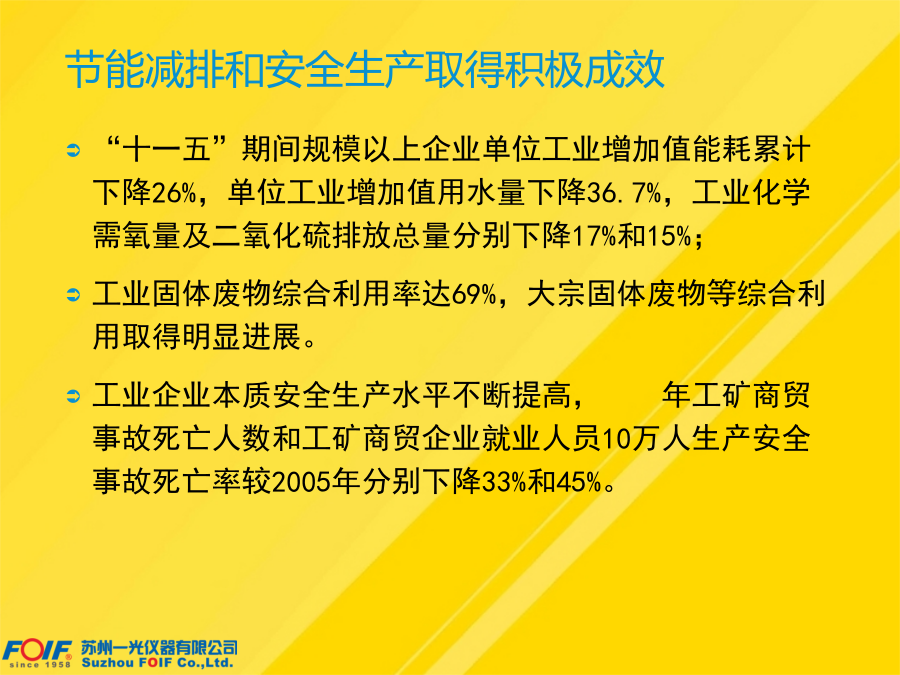 节能减排和安全生产取得积极成效

“十一五”期间规模以上企业单位工业增加值能耗累计下降26%，单位工业增加值用水量下降36.7%，工业化学需氧量及二氧化硫排放总量分别下降17%和15%；

工业固体废物综合利用率达69%，大宗固体废物等综合利用取得明显进展。

工业企业本质安全生产水平不断提高，　　年工矿商贸事故死亡人数和工矿商贸企业就业人员10万人生产安全事故死亡率较2005年分别下降33%和45%。

FOIF® since 1958 苏州一光仪器有限公司 Suzhou FOIF Co.,Ltd.